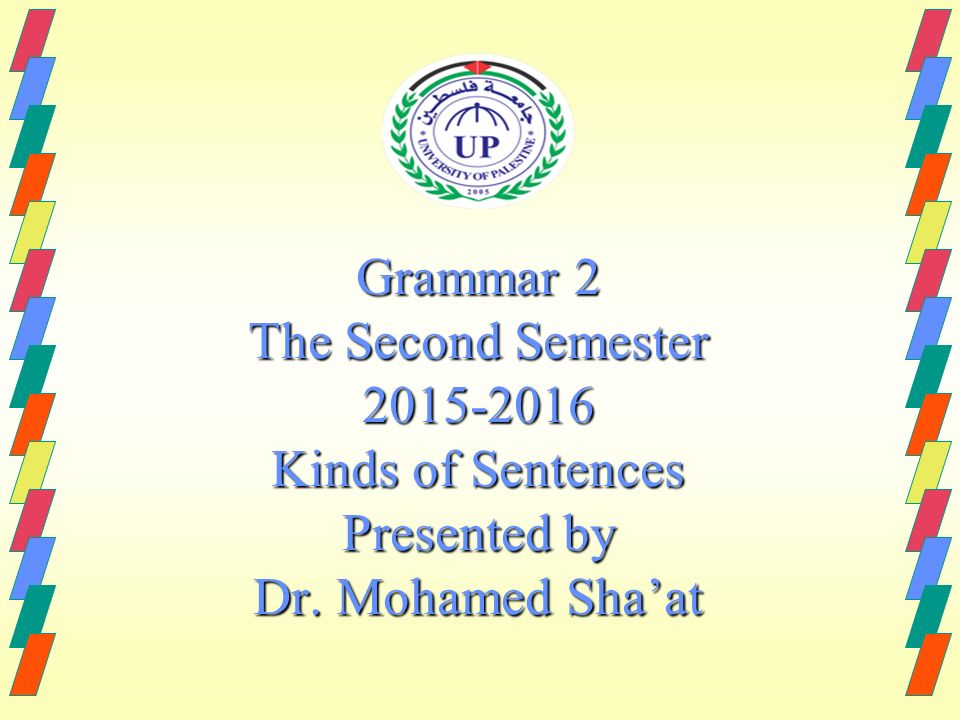 جامعة فلسطين
UP
UNIVERSITY OF PALESTINE
2005

Grammar 2
The Second Semester
2015-2016
Kinds of Sentences
Presented by
Dr. Mohamed Sha’at